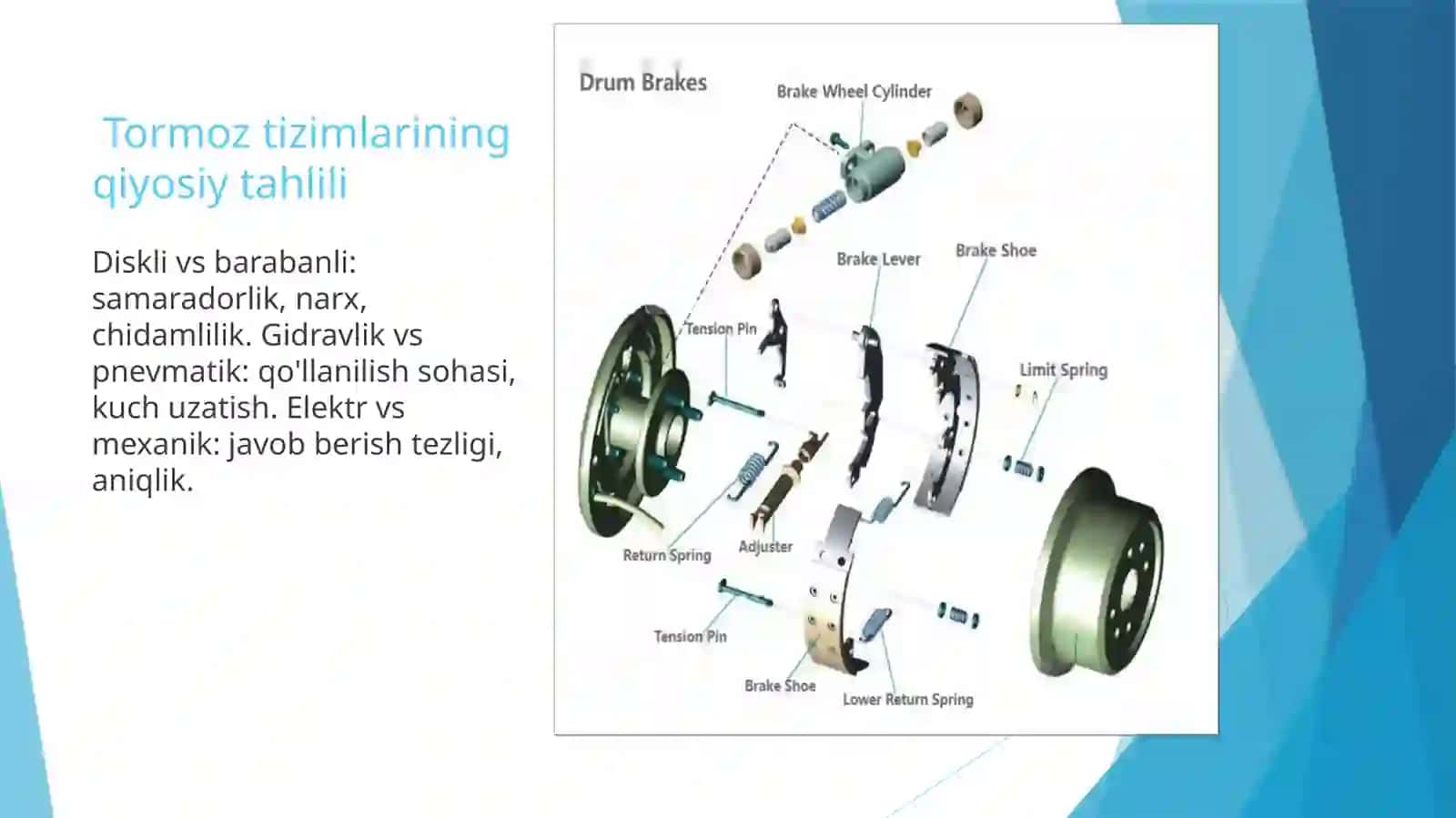 Tormoz tizimlarining qiyosiy tahlili

Diskli vs barabanli: samaradorlik, narx, chidamlilik. Gidravlik vs pnevmatik: qo'llanilish sohasi, kuch uzatish. Elektr vs mexanik: javob berish tezligi, aniqlik.

Drum Brakes

Brake Wheel Cylinder

Brake Lever

Brake Shoe

Tension Pin

Limit Spring

Return Spring

Adjuster

Tension Pin

Brake Shoe

Lower Return Spring